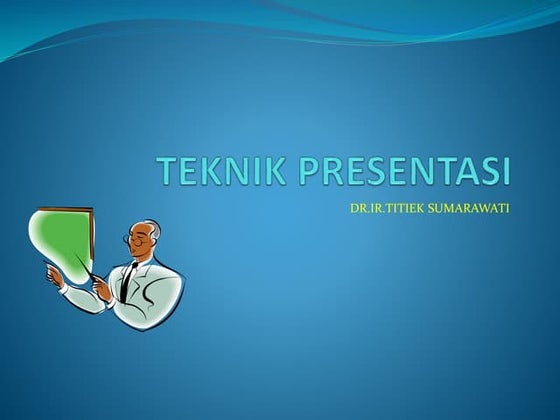 TEKNIK PRESENTASI

DR.IR.TITIEK SUMARAWATI